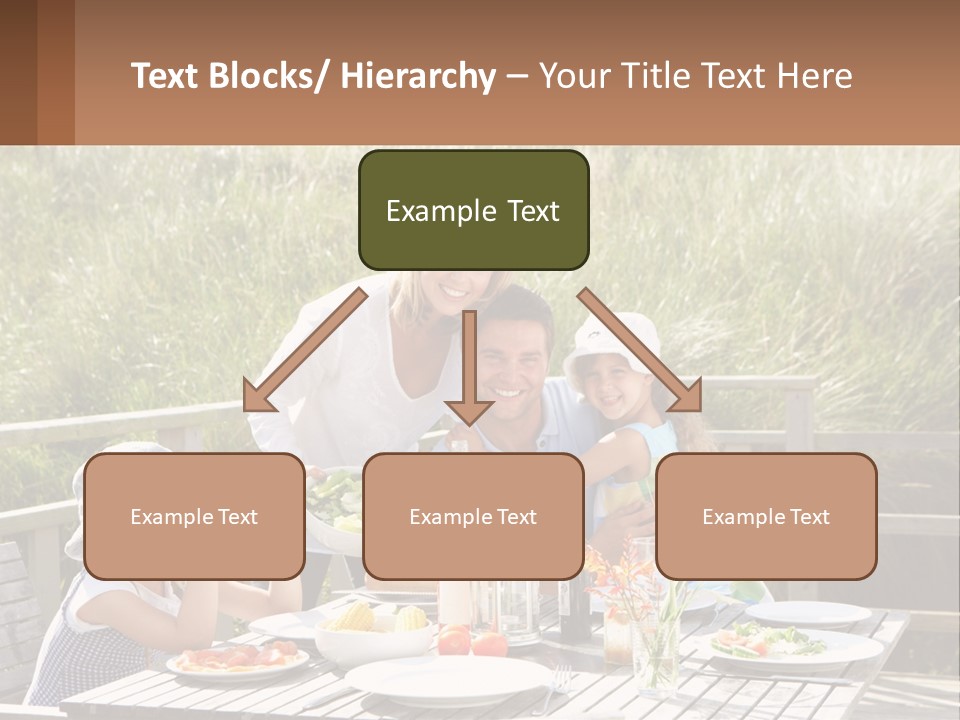 Text Blocks/ Hierarchy – Your Title Text Here

Example Text

Example Text

Example Text

Example Text